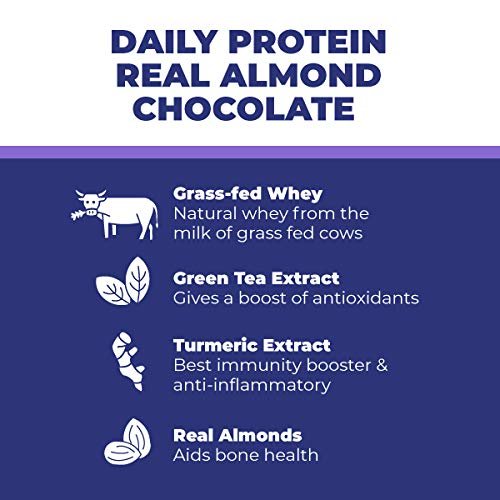 DAILY PROTEIN REAL ALMOND CHOCOLATE

Grass-fed Whey
Natural whey from the milk of grass fed cows

Green Tea Extract
Gives a boost of antioxidants

Turmeric Extract
Best immunity booster & anti-inflammatory

Real Almonds
Aids bone health